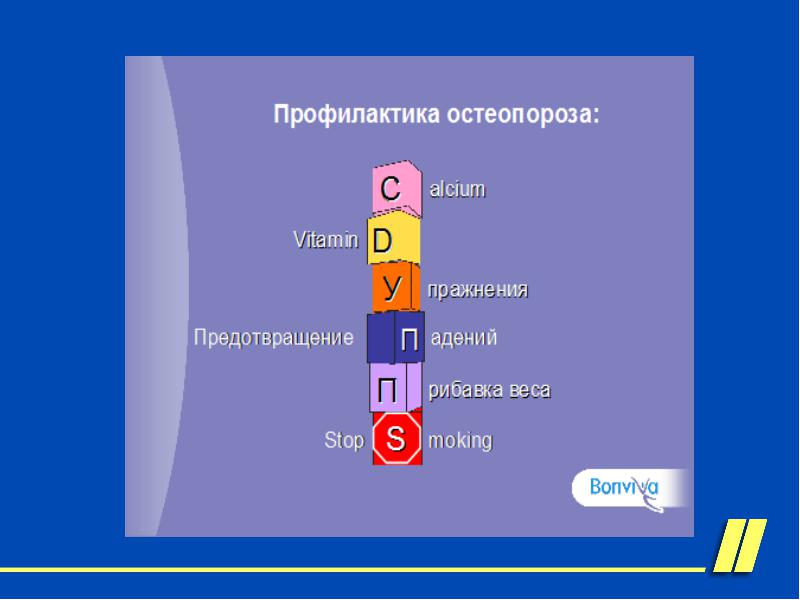 Профилактика остеопороза:

C alcium
Vitamin D
У пражнения
Предотвращение П адений
П рибавка веса
Stop S moking

Bonviva